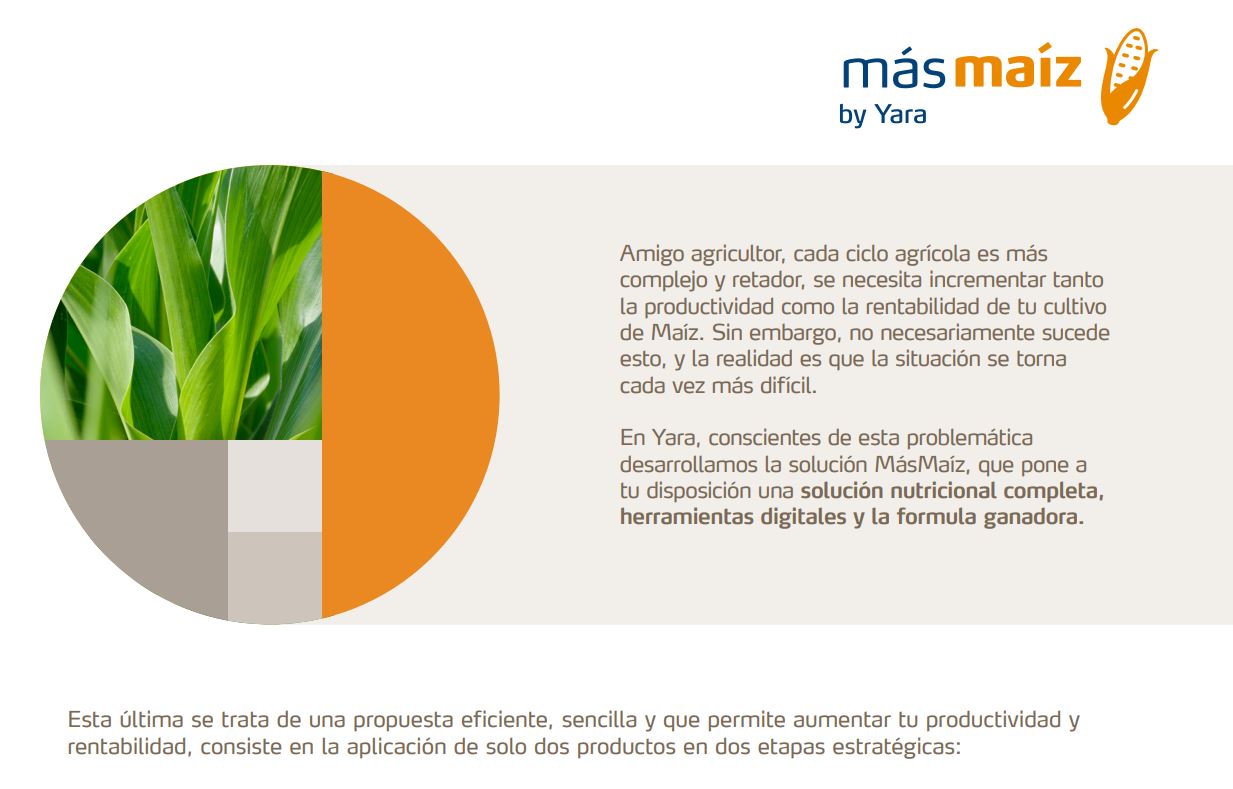 más maíz
by Yara

Amigo agricultor, cada ciclo agrícola es más complejo y retador, se necesita incrementar tanto la productividad como la rentabilidad de tu cultivo de Maíz. Sin embargo, no necesariamente sucede esto, y la realidad es que la situación se torna cada vez más difícil.

En Yara, conscientes de esta problemática desarrollamos la solución MásMaíz, que pone a tu disposición una solución nutricional completa, herramientas digitales y la formula ganadora.

Esta última se trata de una propuesta eficiente, sencilla y que permite aumentar tu productividad y rentabilidad, consiste en la aplicación de solo dos productos en dos etapas estratégicas: